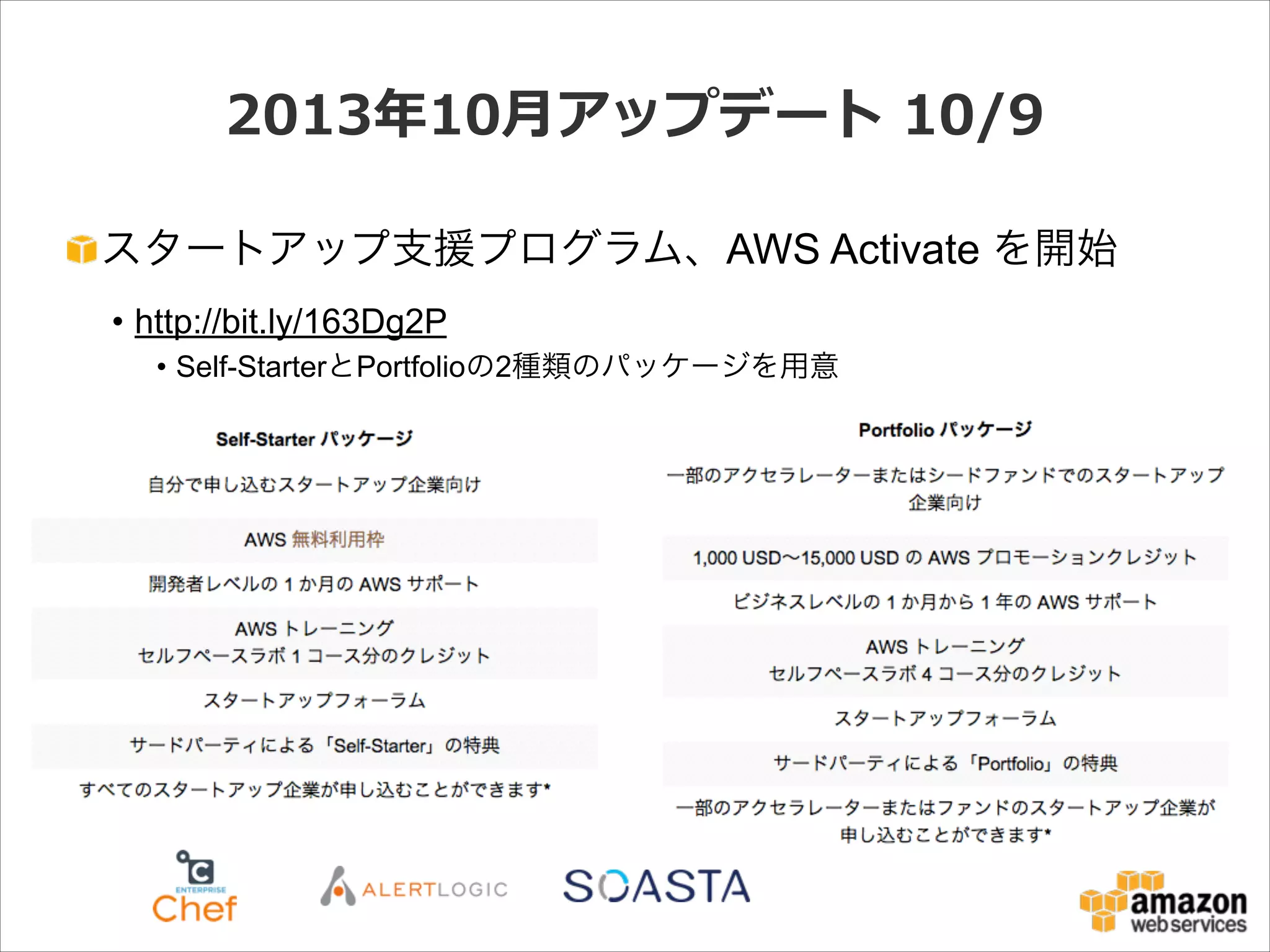 2013年10月アップデート 10/9

スタートアップ支援プログラム、AWS Activate を開始

• http://bit.ly/163Dg2P

• Self-StarterとPortfolioの2種類のパッケージを用意

Self-Starter パッケージ

自分で申し込むスタートアップ企業向け

AWS 無料利用枠

開発者レベルの 1 か月の AWS サポート

AWS トレーニング
セルフペースラボ 1 コース分のクレジット

スタートアップフォーラム

サードパーティによる「Self-Starter」の特典

すべてのスタートアップ企業が申し込むことができます*

Portfolio パッケージ

一部のアクセラレーターまたはシードファンドでのスタートアップ企業向け

1,000 USD～15,000 USD の AWS プロモーションクレジット

ビジネスレベルの 1 か月から 1 年の AWS サポート

AWS トレーニング
セルフペースラボ 4 コース分のクレジット

スタートアップフォーラム

サードパーティによる「Portfolio」の特典

一部のアクセラレーターまたはファンドのスタートアップ企業が申し込むことができます*

ENTERPRISE
Chef

ALERTLOGIC

SOASTA

amazon
web services